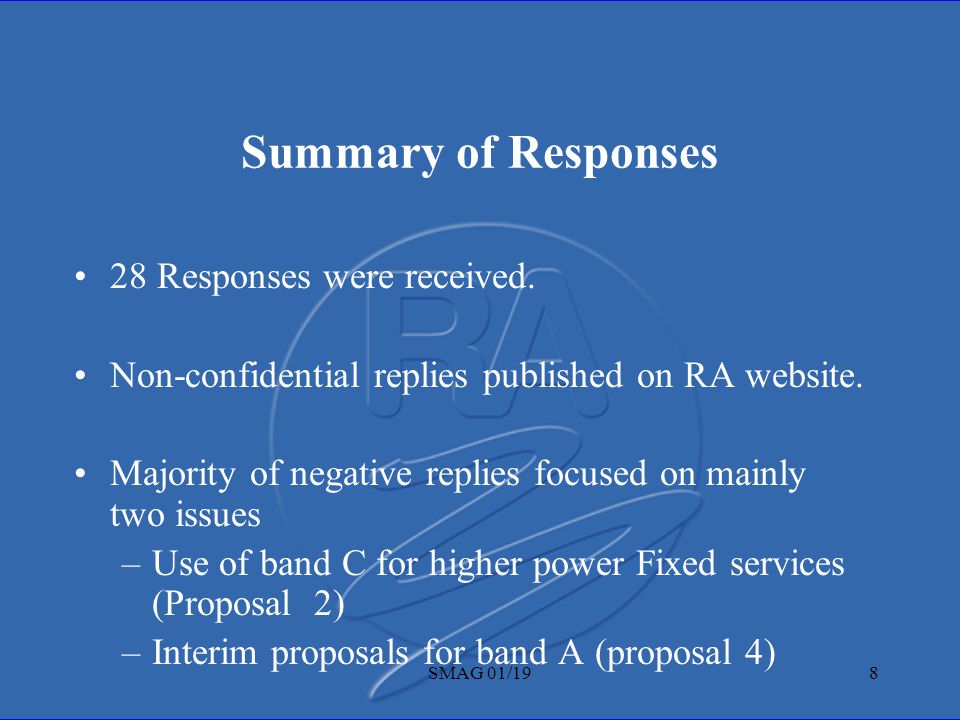 Summary of Responses

• 28 Responses were received.

• Non-confidential replies published on RA website.

• Majority of negative replies focused on mainly two issues
– Use of band C for higher power Fixed services (Proposal 2)
– Interim proposals for band A (proposal 4)

SMAG 01/19

8